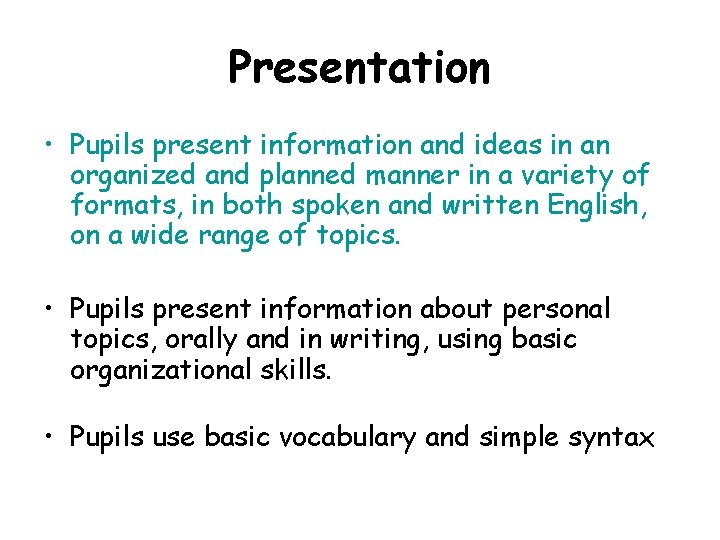 Presentation

• Pupils present information and ideas in an organized and planned manner in a variety of formats, in both spoken and written English, on a wide range of topics.

• Pupils present information about personal topics, orally and in writing, using basic organizational skills.

• Pupils use basic vocabulary and simple syntax